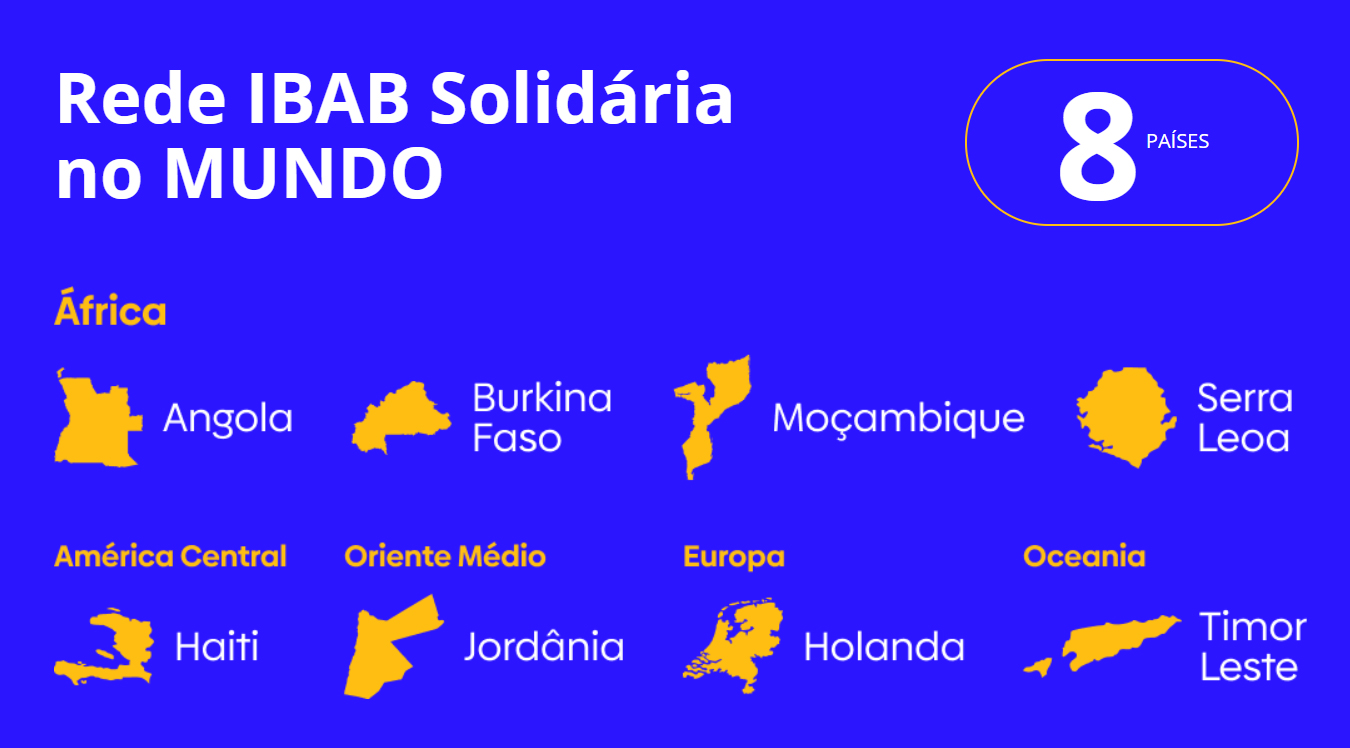 Rede IBAB Solidária no MUNDO

8 PAÍSES

África

Angola

Burkina Faso

Moçambique

Serra Leoa

América Central

Haiti

Oriente Médio

Jordânia

Europa

Holanda

Oceania

Timor Leste